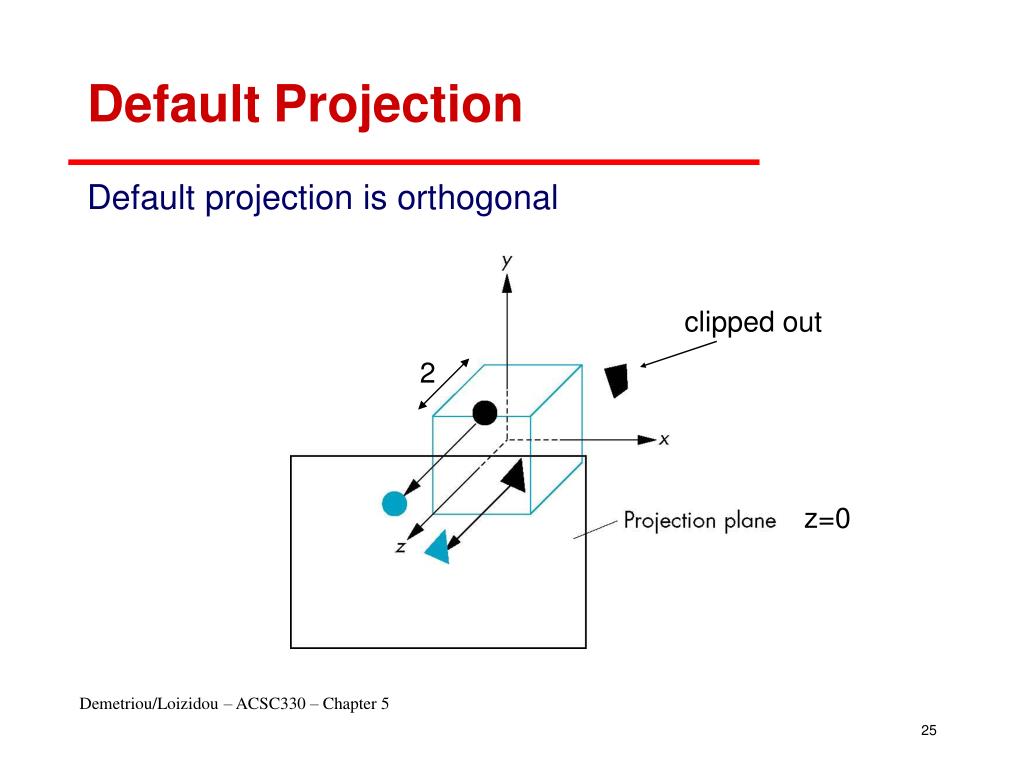 Default Projection

Default projection is orthogonal

y

clipped out

2

x

z

Projection plane

z=0

Demetriou/Loizidou – ACSC330 – Chapter 5

25